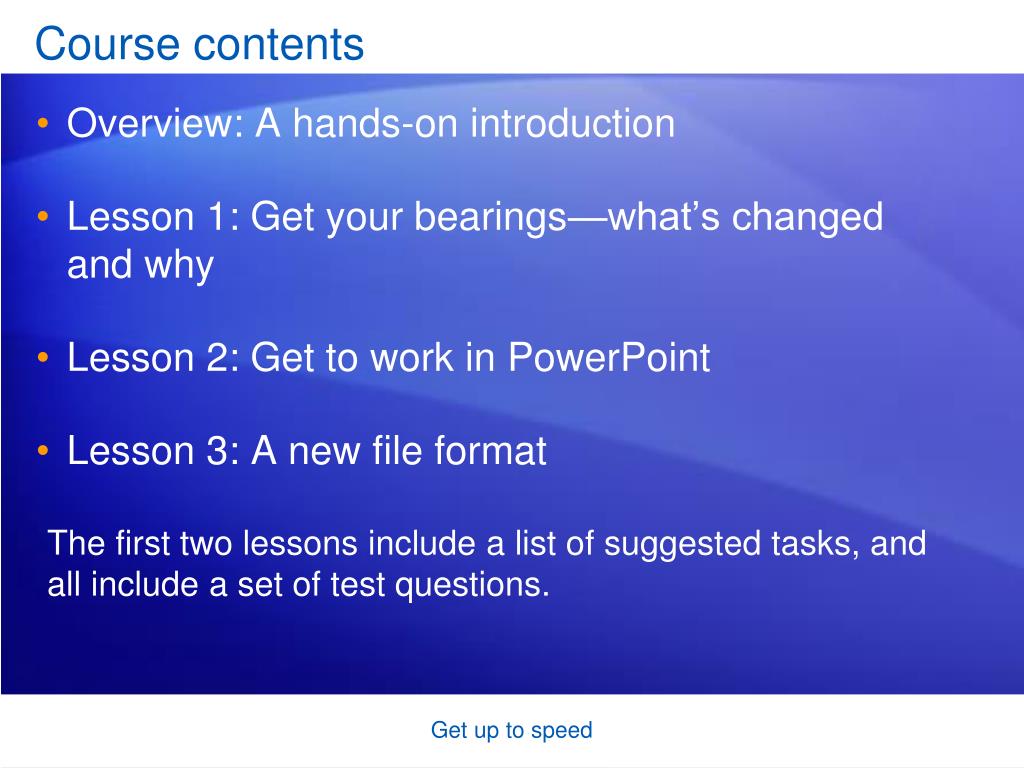 Course contents

• Overview: A hands-on introduction

• Lesson 1: Get your bearings—what’s changed and why

• Lesson 2: Get to work in PowerPoint

• Lesson 3: A new file format

The first two lessons include a list of suggested tasks, and all include a set of test questions.

Get up to speed